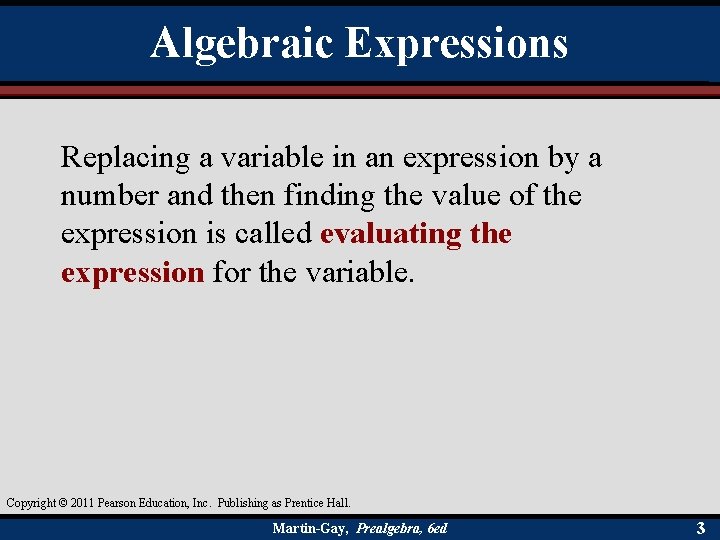 Algebraic Expressions

Replacing a variable in an expression by a number and then finding the value of the expression is called evaluating the expression for the variable.

Copyright © 2011 Pearson Education, Inc. Publishing as Prentice Hall.

Martin-Gay, Prealgebra, 6ed

3